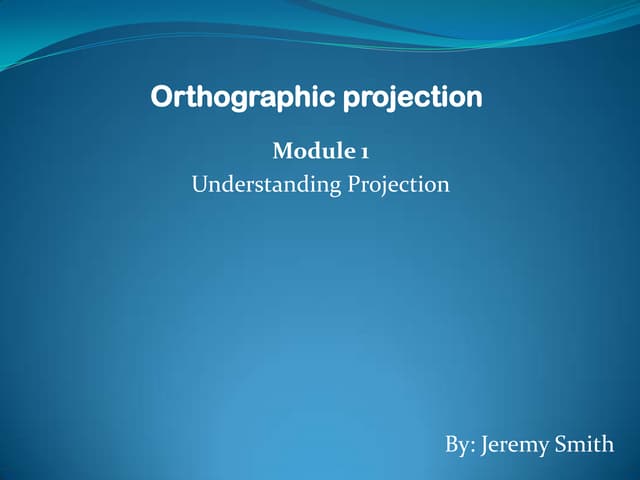 Orthographic projection

Module 1

Understanding Projection

By: Jeremy Smith